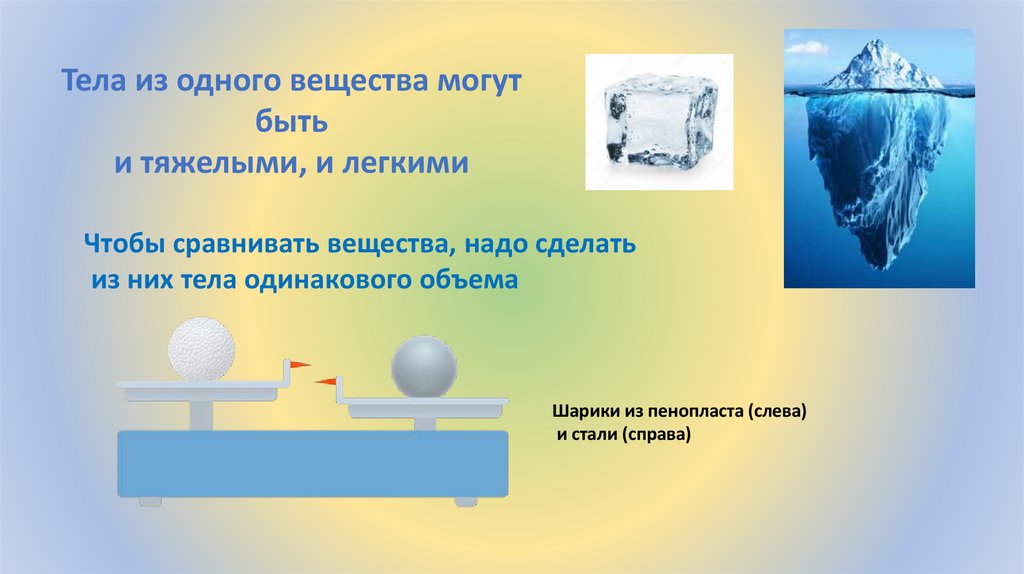 Тела из одного вещества могут быть и тяжелыми, и легкими

Чтобы сравнивать вещества, надо сделать из них тела одинакового объема

Шарики из пенопласта (слева) и стали (справа)